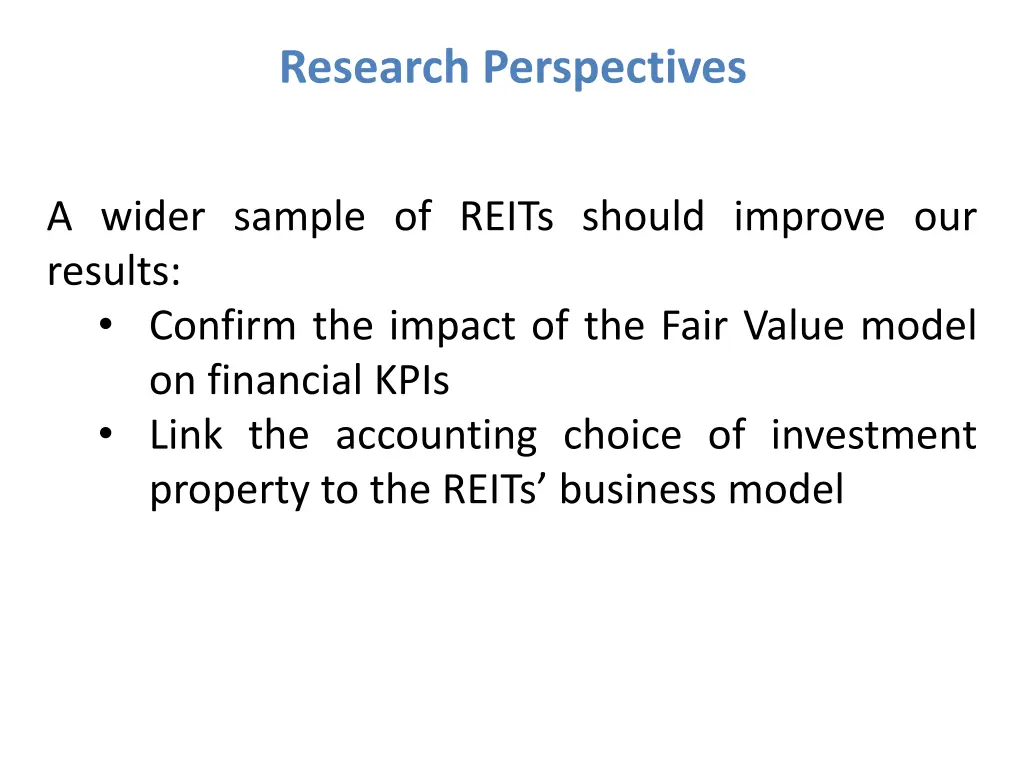 Research Perspectives

A wider sample of REITs should improve our results:
• Confirm the impact of the Fair Value model on financial KPIs
• Link the accounting choice of investment property to the REITs’ business model